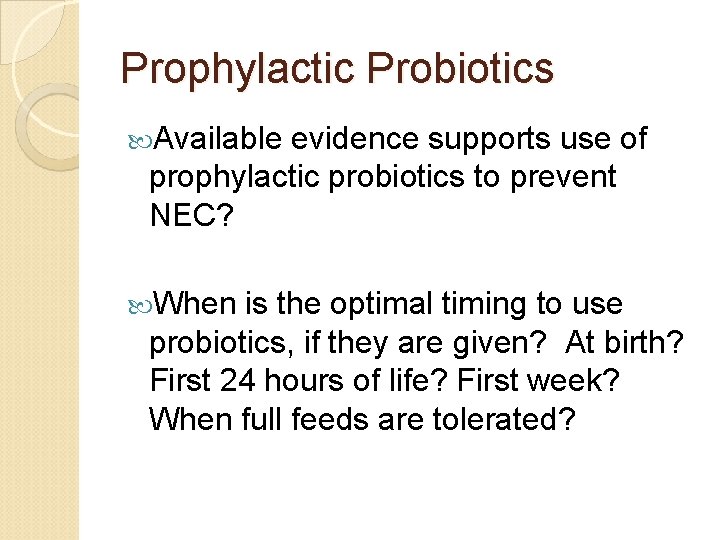 Prophylactic Probiotics

Available evidence supports use of prophylactic probiotics to prevent NEC?

When is the optimal timing to use probiotics, if they are given? At birth? First 24 hours of life? First week? When full feeds are tolerated?